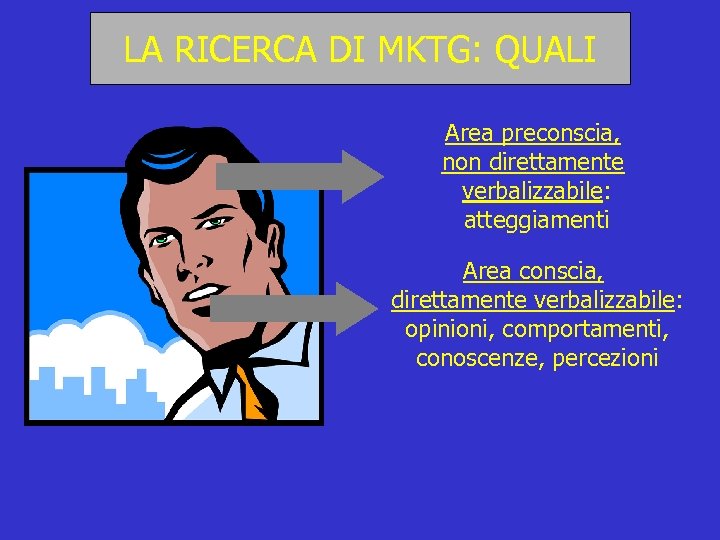 LA RICERCA DI MKTG: QUALI

Area preconscia, non direttamente verbalizzabile: atteggiamenti

Area conscia, direttamente verbalizzabile: opinioni, comportamenti, conoscenze, percezioni